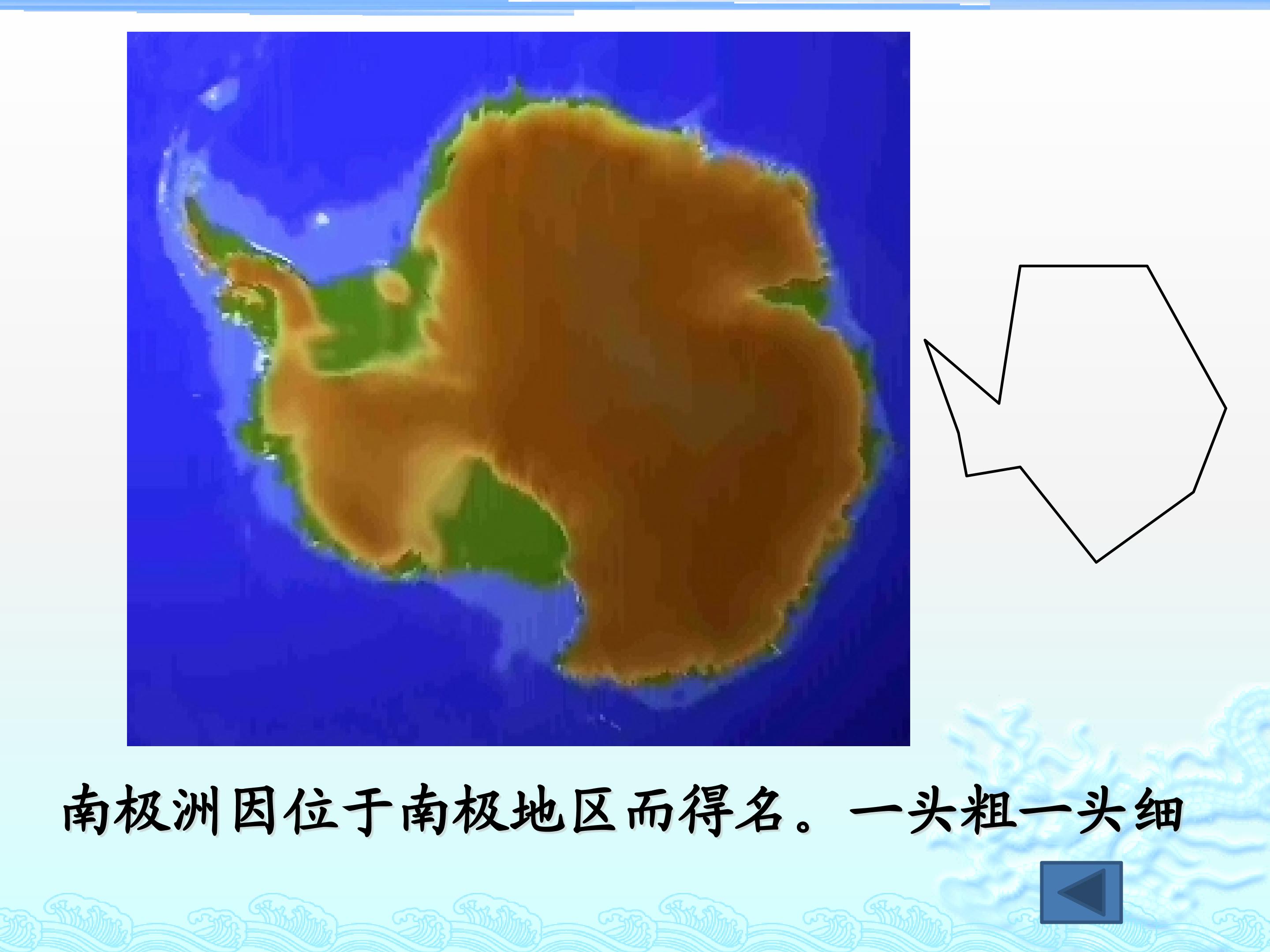 南极洲因位于南极地区而得名。一头粗一头细